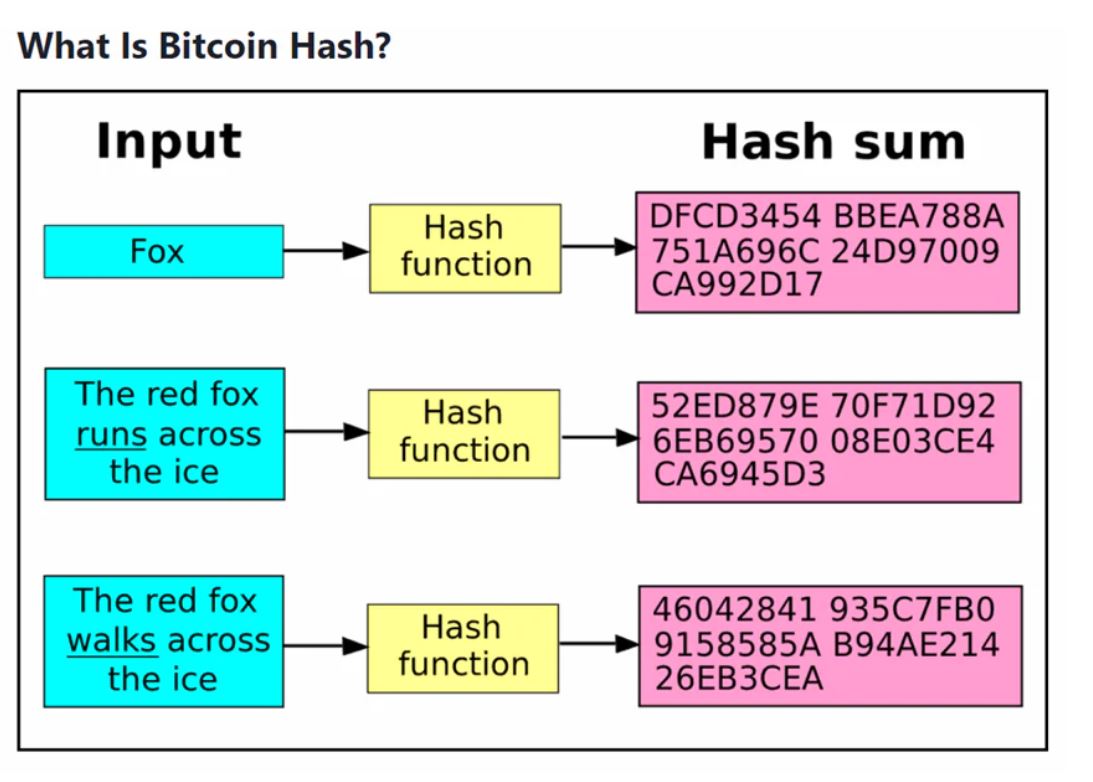 What Is Bitcoin Hash?

Input

Hash sum

Fox

Hash function

DFCD3454 BBEA788A 751A696C 24D97009 CA992D17

The red fox runs across the ice

Hash function

52ED879E 70F71D92 6EB69570 08E03CE4 CA6945D3

The red fox walks across the ice

Hash function

46042841 935C7FB0 9158585A B94AE214 26EB3CEA